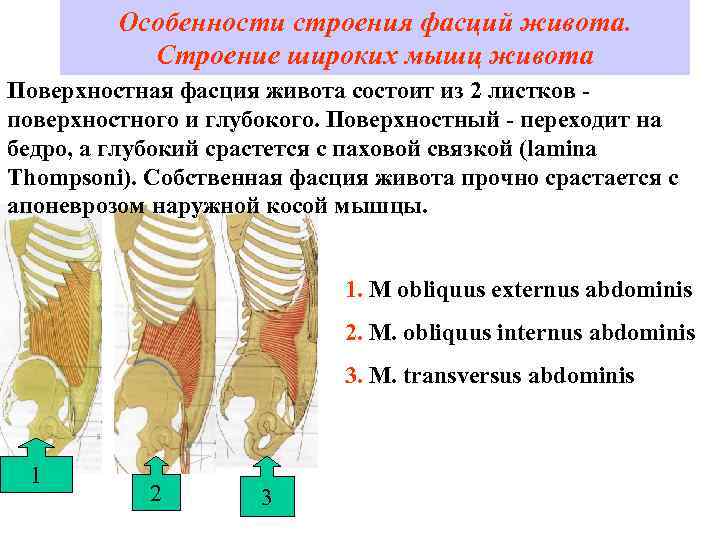 Особенности строения фасций живота. Строение широких мышц живота

Поверхностная фасция живота состоит из 2 листков - поверхностного и глубокого. Поверхностный - переходит на бедро, а глубокий срастется с паховой связкой (lamina Thompsoni). Собственная фасция живота прочно срастается с апоневрозом наружной косой мышцы.

1. M obliquus externus abdominis

2. M. obliquus internus abdominis

3. M. transversus abdominis

1

2

3